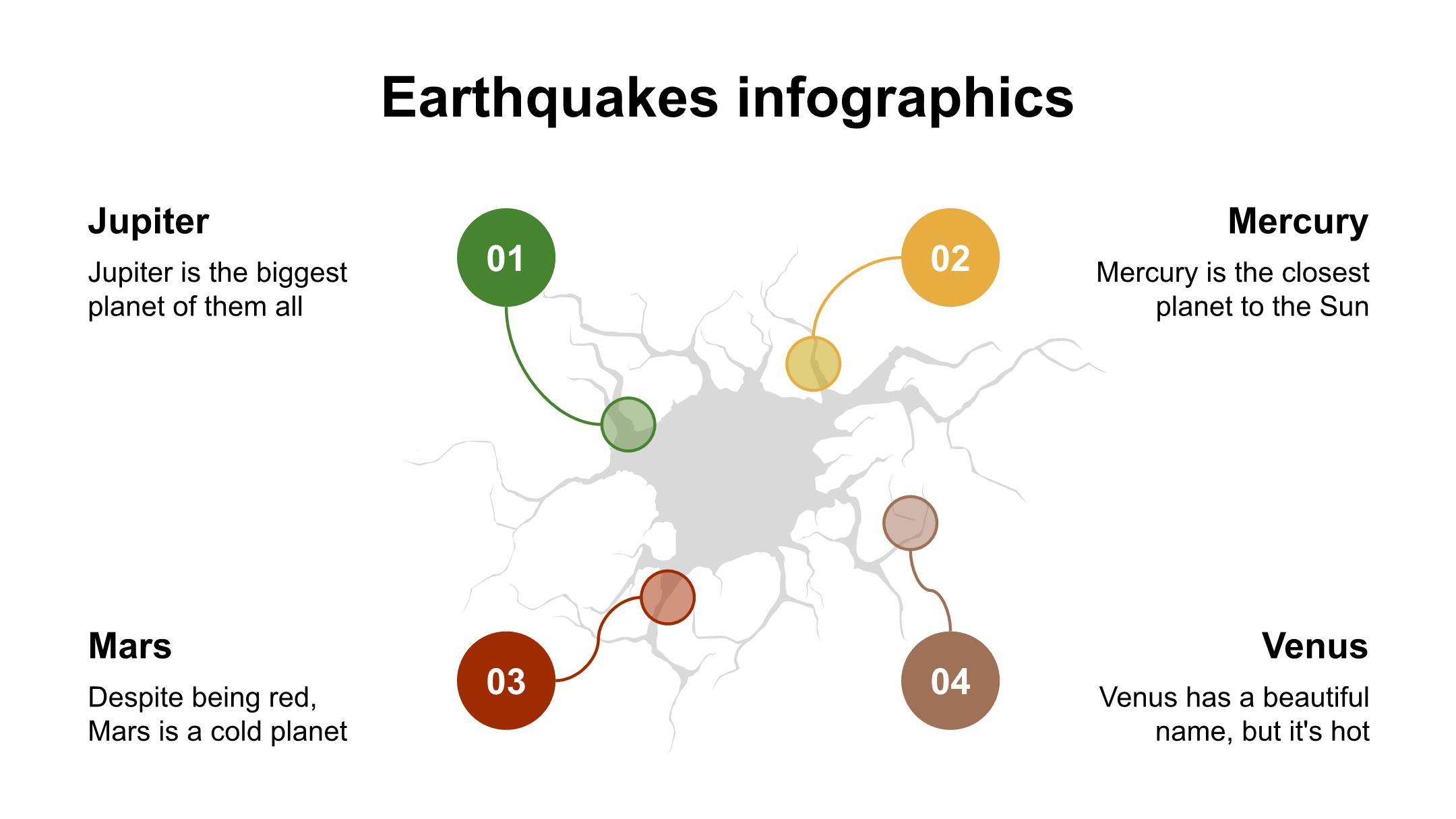 Earthquakes infographics

Jupiter

Jupiter is the biggest planet of them all

01

02

Mercury

Mercury is the closest planet to the Sun

Mars

Despite being red, Mars is a cold planet

03

04

Venus

Venus has a beautiful name, but it's hot